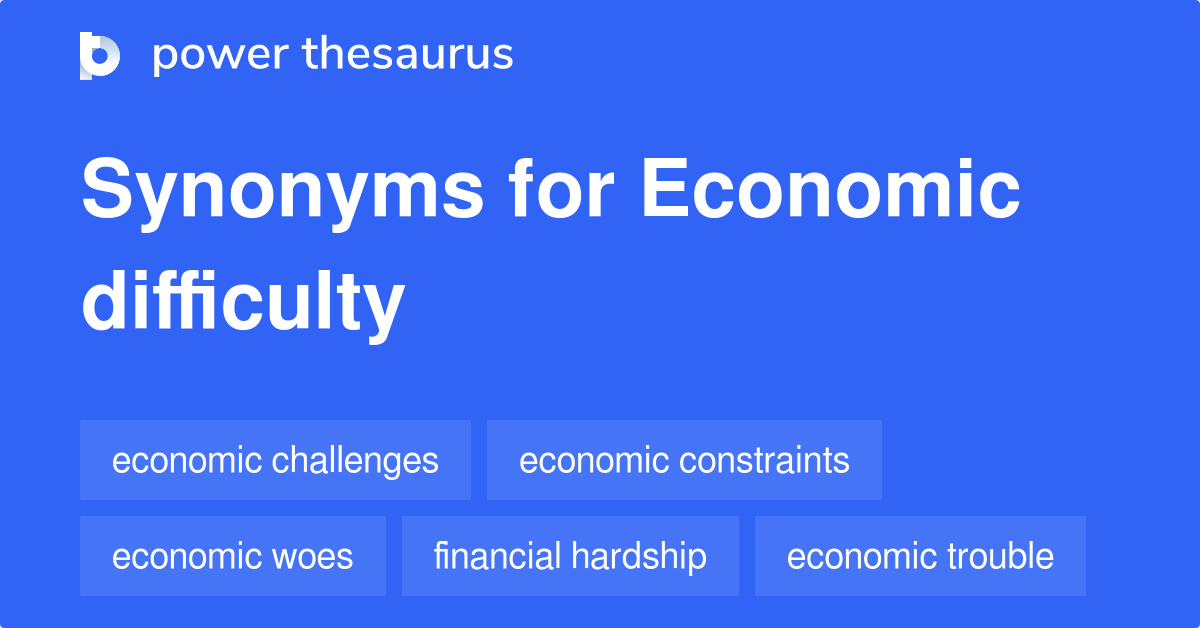 power thesaurus

Synonyms for Economic difficulty

economic challenges
economic constraints
economic woes
financial hardship
economic trouble